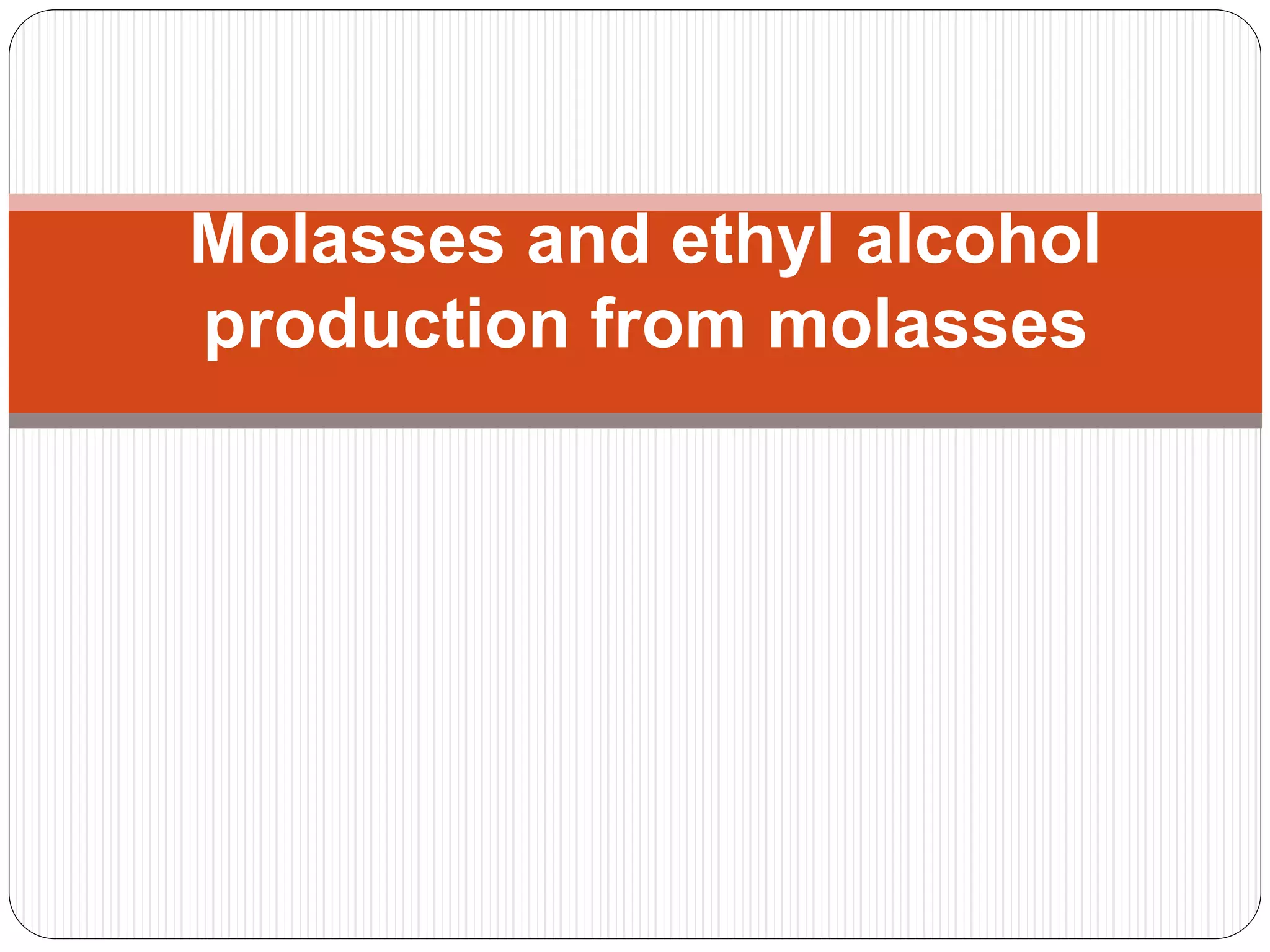 Molasses and ethyl alcohol production from molasses